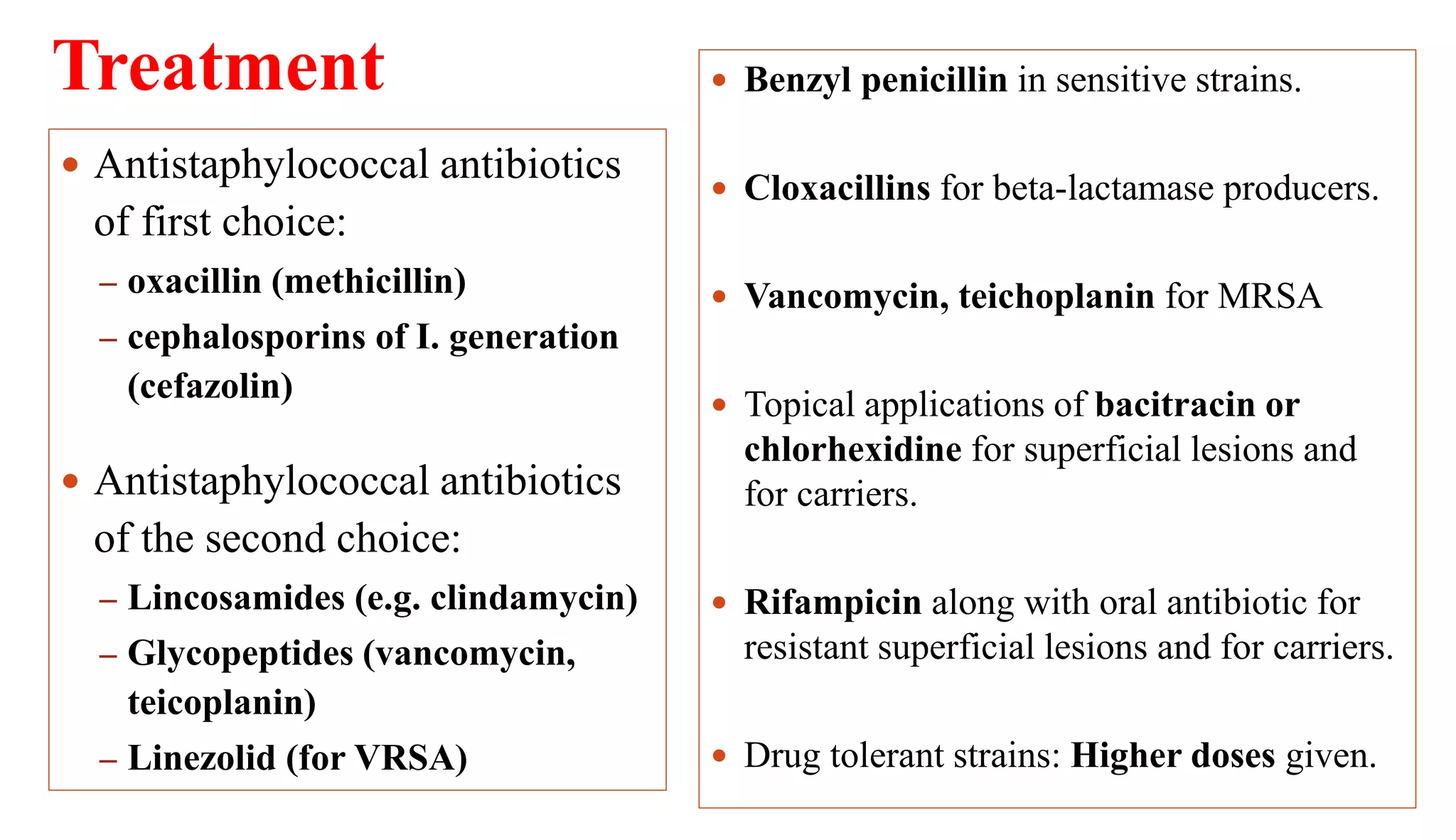 Treatment

• Antistaphylococcal antibiotics of first choice:
– oxacillin (methicillin)
– cephalosporins of I. generation (cefazolin)

• Antistaphylococcal antibiotics of the second choice:
– Lincosamides (e.g. clindamycin)
– Glycopeptides (vancomycin, teicoplanin)
– Linezolid (for VRSA)

• Benzyl penicillin in sensitive strains.

• Cloxacillins for beta-lactamase producers.

• Vancomycin, teichoplanin for MRSA

• Topical applications of bacitracin or chlorhexidine for superficial lesions and for carriers.

• Rifampicin along with oral antibiotic for resistant superficial lesions and for carriers.

• Drug tolerant strains: Higher doses given.